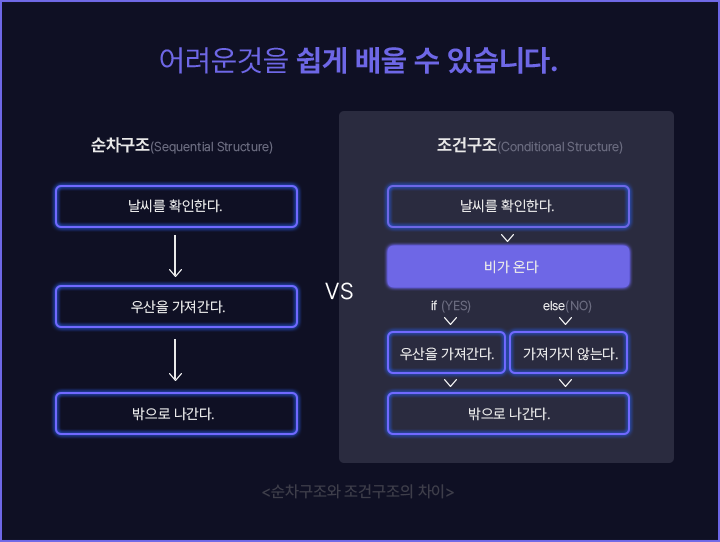 어려운것을 쉽게 배울 수 있습니다.

순차구조(Sequential Structure)

날씨를 확인한다.

우산을 가져간다.

밖으로 나간다.

VS

조건구조(Conditional Structure)

날씨를 확인한다.

비가 온다

if (YES)

else(NO)

우산을 가져간다.

가져가지 않는다.

밖으로 나간다.

<순차구조와 조건구조의 차이>